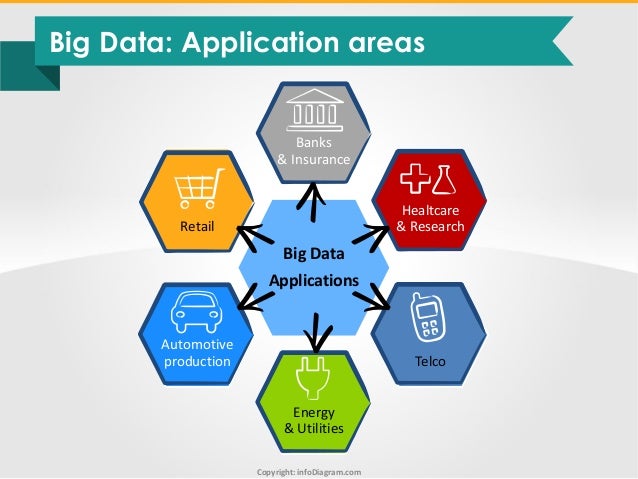 Big Data: Application areas

Banks & Insurance

Retail

Healtcare & Research

Big Data Applications

Automotive production

Telco

Energy & Utilities

Copyright: infoDiagram.com